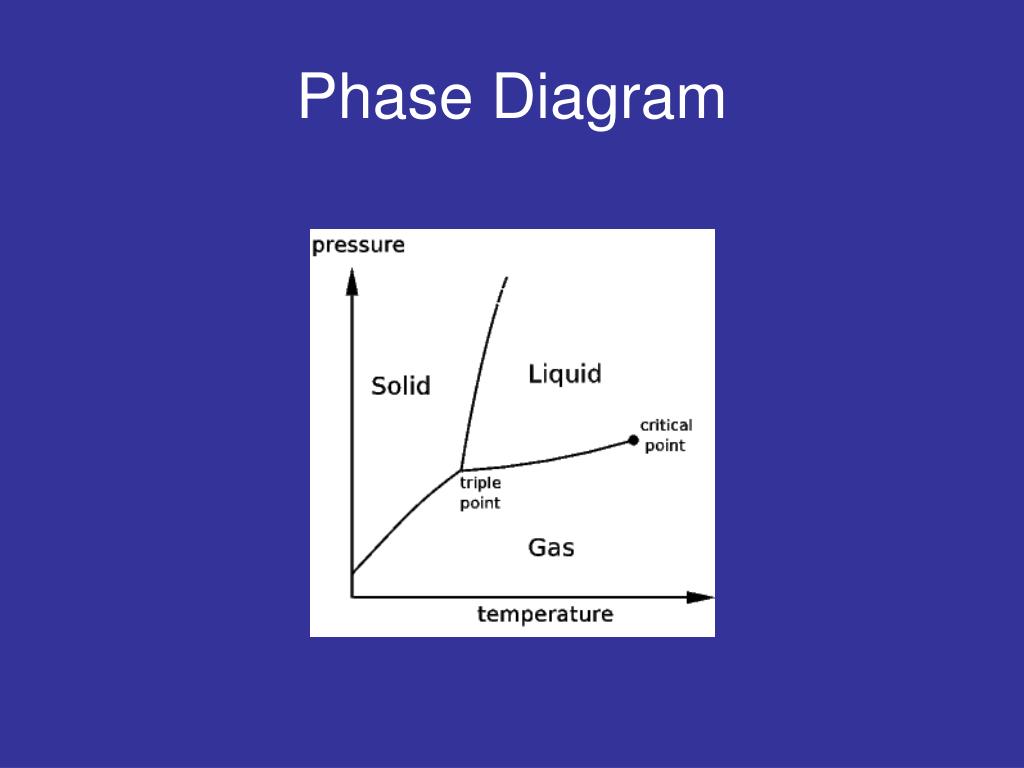 Phase Diagram

pressure

Solid

Liquid

critical point

triple point

Gas

temperature